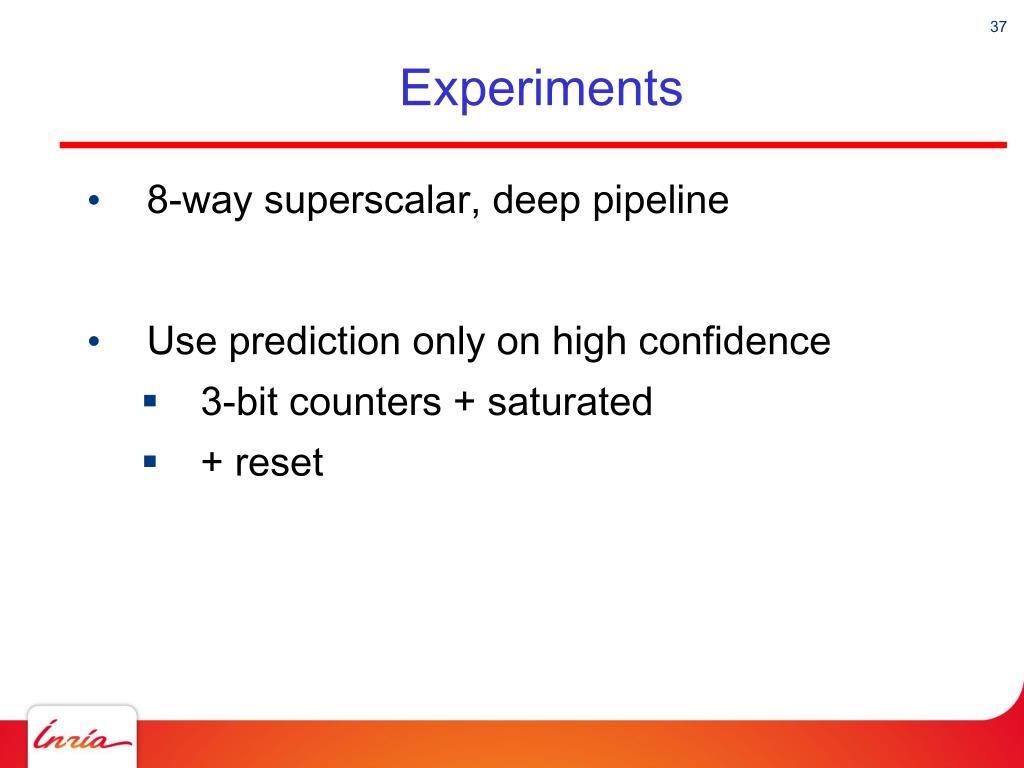 37

Experiments

• 8-way superscalar, deep pipeline

• Use prediction only on high confidence
  ▪ 3-bit counters + saturated
  ▪ + reset

Inria